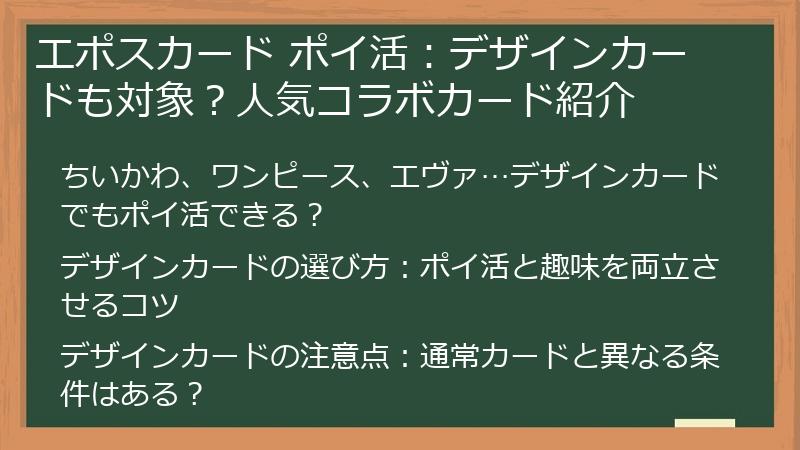 エポスカード ポイ活：デザインカードも対象？人気コラボカード紹介

ちいかわ、ワンピース、エヴァ…デザインカードでもポイ活できる？

デザインカードの選び方：ポイ活と趣味を両立させるコツ

デザインカードの注意点：通常カードと異なる条件はある？